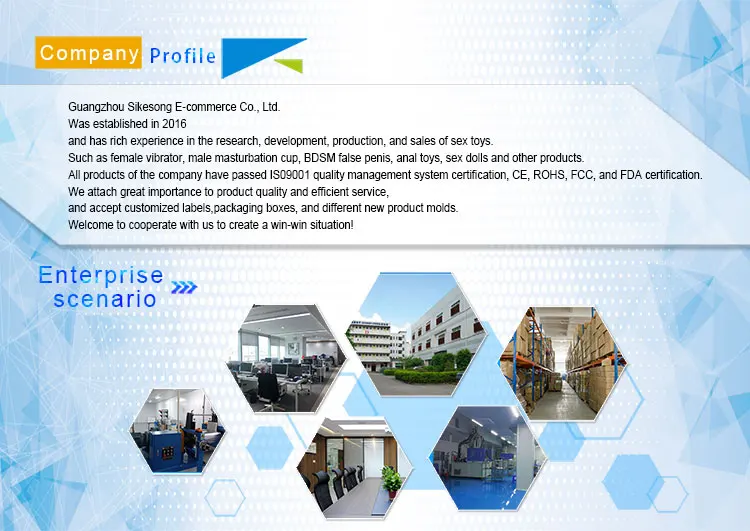 Company Profile

Guangzhou Sikesong E-commerce Co., Ltd.
Was established in 2016
and has rich experience in the research, development, production, and sales of sex toys.
Such as female vibrator, male masturbation cup, BDSM false penis, anal toys, sex dolls and other products.
All products of the company have passed IS09001 quality management system certification, CE, ROHS, FCC, and FDA certification.
We attach great importance to product quality and efficient service,
and accept customized labels,packaging boxes, and different new product molds.
Welcome to cooperate with us to create a win-win situation!

Enterprise scenario